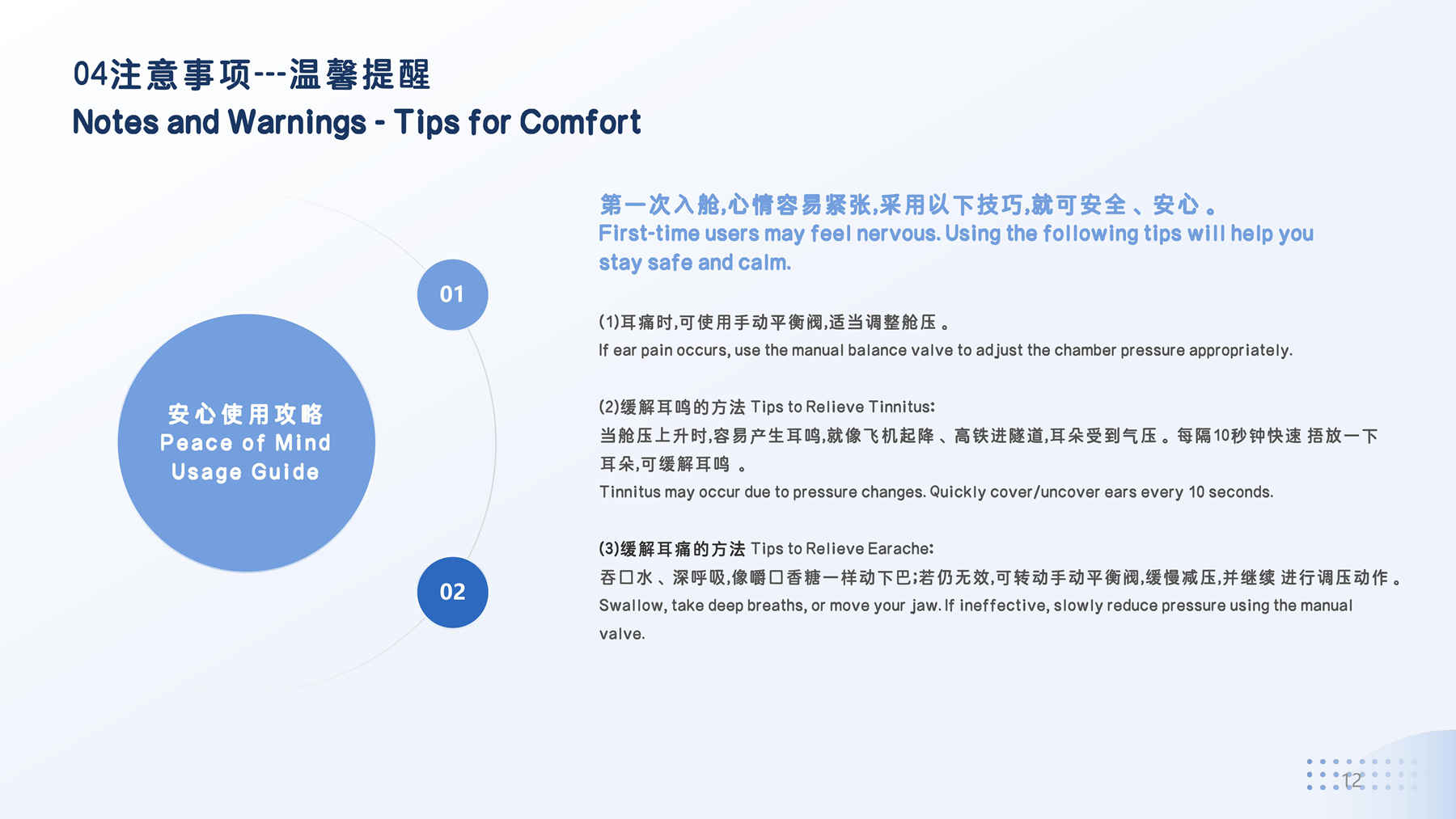 04注意事项---温馨提醒
Notes and Warnings - Tips for Comfort

安心使用攻略
Peace of Mind
Usage Guide

01

02

第一次入舱,心情容易紧张,采用以下技巧,就可安全、安心。
First-time users may feel nervous. Using the following tips will help you stay safe and calm.

(1)耳痛时,可使用手动平衡阀,适当调整舱压。
If ear pain occurs, use the manual balance valve to adjust the chamber pressure appropriately.

(2)缓解耳鸣的方法 Tips to Relieve Tinnitus:
当舱压上升时,容易产生耳鸣,就像飞机起降、高铁进隧道,耳朵受到气压。每隔10秒钟快速 捂放一下耳朵,可缓解耳鸣 。
Tinnitus may occur due to pressure changes. Quickly cover/uncover ears every 10 seconds.

(3)缓解耳痛的方法 Tips to Relieve Earache:
吞口水、深呼吸,像嚼口香糖一样动下巴;若仍无效,可转动手动平衡阀,缓慢减压,并继续 进行调压动作。
Swallow, take deep breaths, or move your jaw. If ineffective, slowly reduce pressure using the manual valve.

12